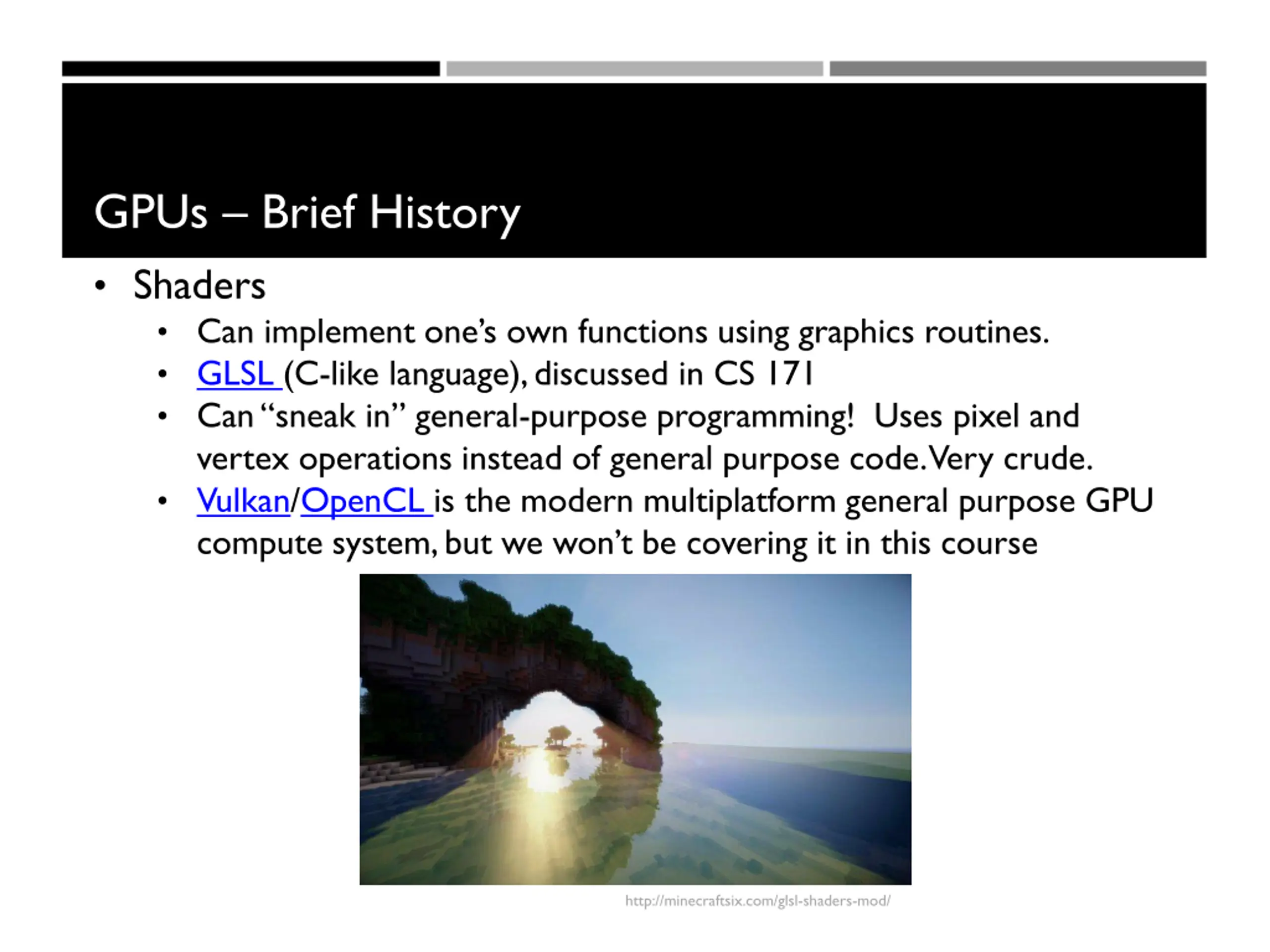 GPUs – Brief History

• Shaders
  • Can implement one's own functions using graphics routines.
  • GLSL (C-like language), discussed in CS 171
  • Can "sneak in" general-purpose programming! Uses pixel and vertex operations instead of general purpose code. Very crude.
  • Vulkan/OpenCL is the modern multiplatform general purpose GPU compute system, but we won't be covering it in this course

http://minecraftsix.com/glsl-shaders-mod/